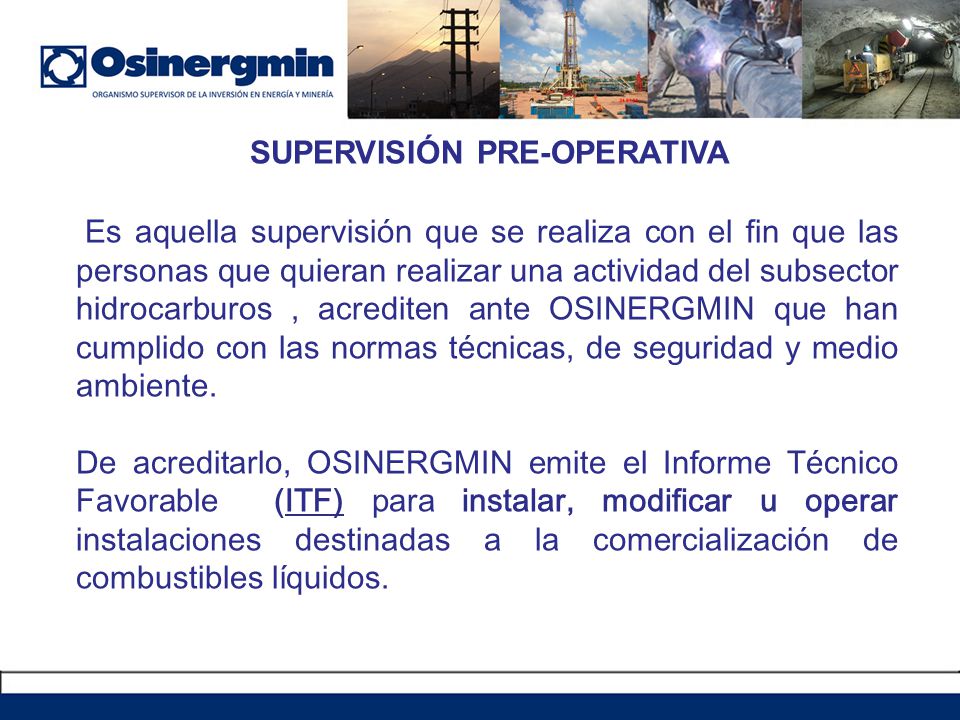 Osinergmin
ORGANISMO SUPERVISOR DE LA INVERSIÓN EN ENERGÍA Y MINERÍA

SUPERVISIÓN PRE-OPERATIVA

Es aquella supervisión que se realiza con el fin que las personas que quieran realizar una actividad del subsector hidrocarburos , acrediten ante OSINERGMIN que han cumplido con las normas técnicas, de seguridad y medio ambiente.

De acreditarlo, OSINERGMIN emite el Informe Técnico Favorable (ITF) para instalar, modificar u operar instalaciones destinadas a la comercialización de combustibles líquidos.